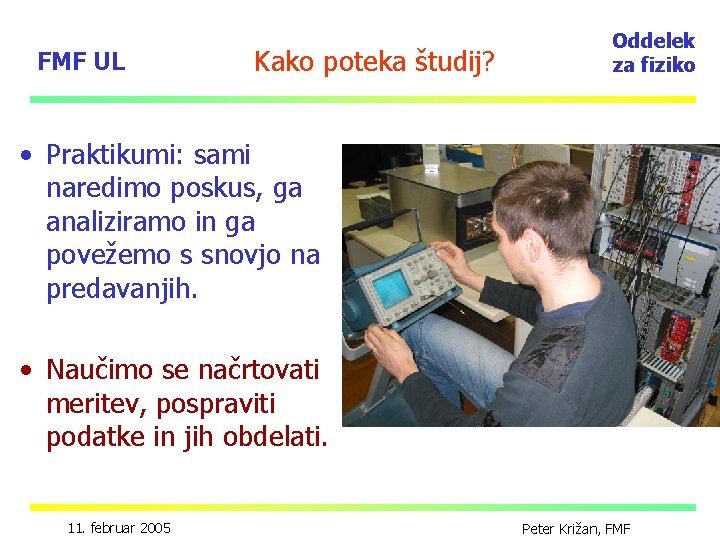 FMF UL

Kako poteka študij?

Oddelek za fiziko

• Praktikumi: sami naredimo poskus, ga analiziramo in ga povežemo s snovjo na predavanjih.

• Naučimo se načrtovati meritev, pospraviti podatke in jih obdelati.

11. februar 2005

Peter Križan, FMF